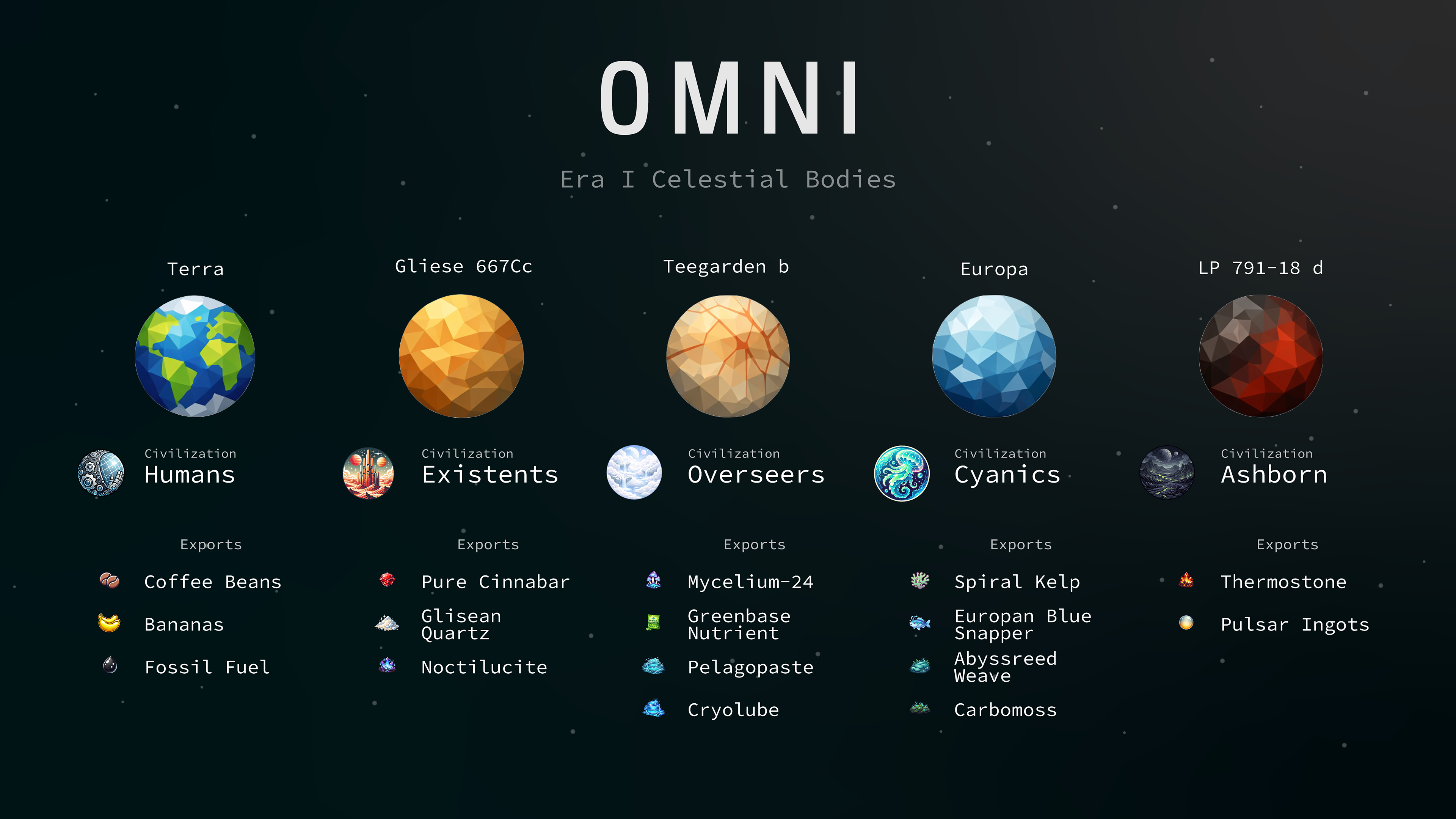 OMNI

Era I Celestial Bodies

Terra

Civilization
Humans

Exports

Coffee Beans

Bananas

Fossil Fuel

Gliese 667Cc

Civilization
Existents

Exports

Pure Cinnabar

Glisean Quartz

Noctilucite

Teegarden b

Civilization
Overseers

Exports

Mycelium-24

Greenbase Nutrient

Pelagopaste

Cryolube

Europa

Civilization
Cyanics

Exports

Spiral Kelp

Europan Blue Snapper

Abyssreed Weave

Carbomoss

LP 791-18 d

Civilization
Ashborn

Exports

Thermostone

Pulsar Ingots